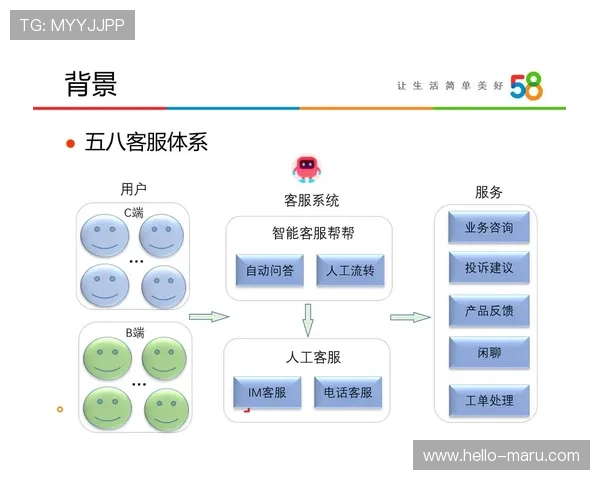 TG: MYYJJPP

背景

让生活简单美好 58

• 五八客服体系

用户

C端

...

B端

...

客服系统

智能客服帮帮

自动问答

人工流转

人工客服

IM客服

电话客服

服务

业务咨询

投诉建议

产品反馈

闲聊

工单处理

www.hello-maru.com